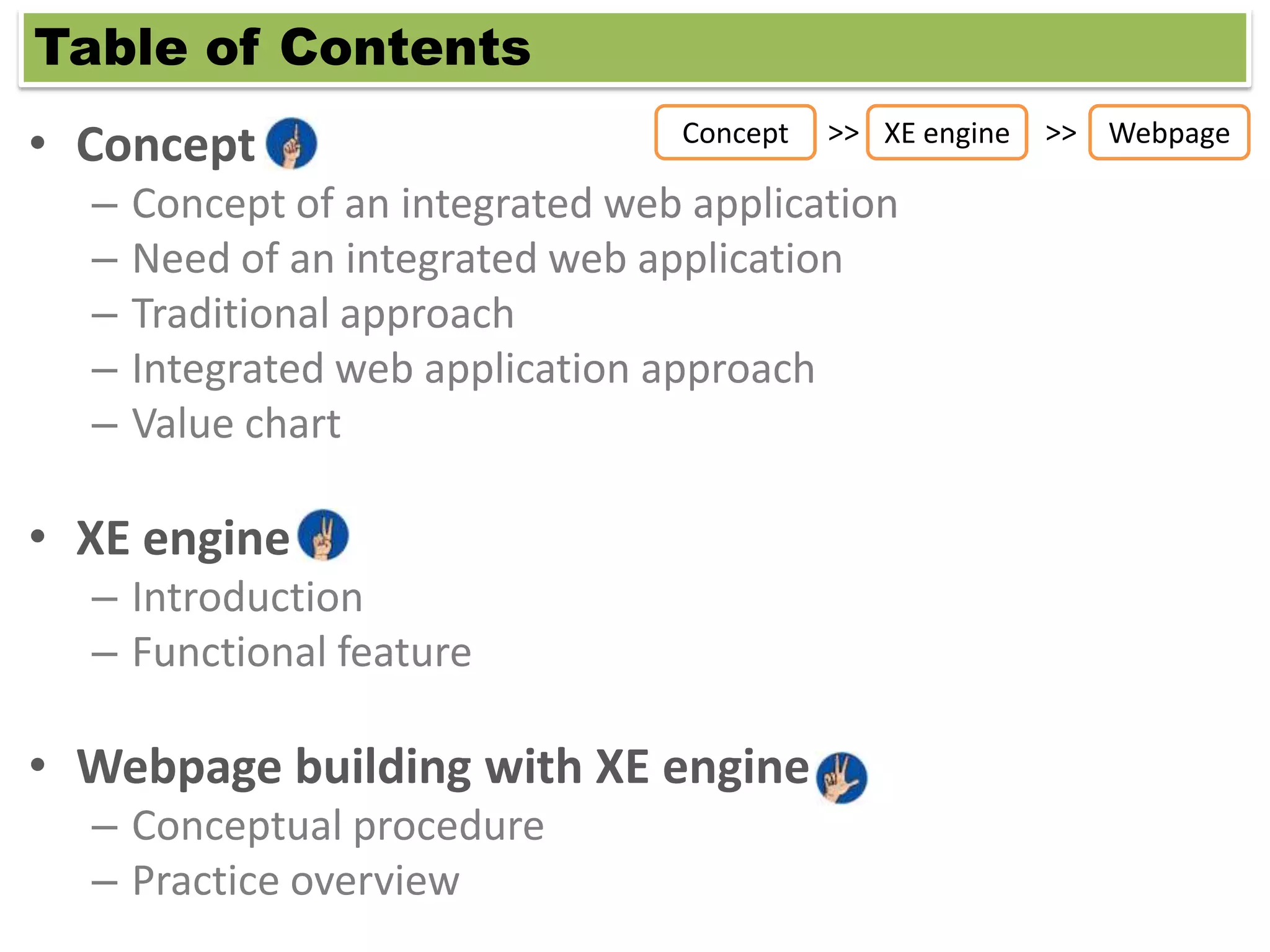 Table of Contents

Concept >> XE engine >> Webpage

• Concept
– Concept of an integrated web application
– Need of an integrated web application
– Traditional approach
– Integrated web application approach
– Value chart

• XE engine
– Introduction
– Functional feature

• Webpage building with XE engine
– Conceptual procedure
– Practice overview